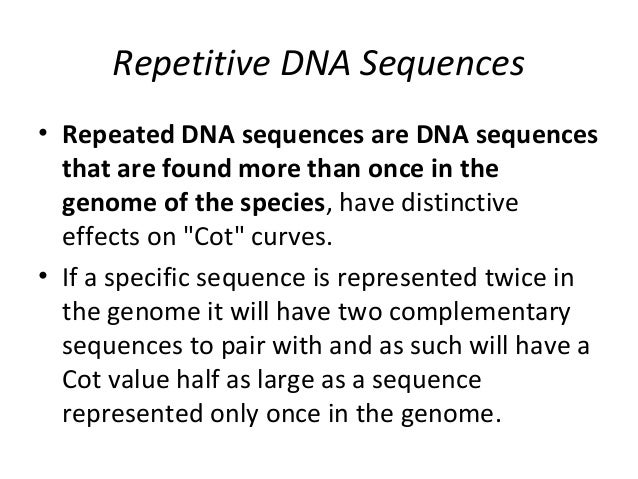 Repetitive DNA Sequences

• Repeated DNA sequences are DNA sequences that are found more than once in the genome of the species, have distinctive effects on "Cot" curves.

• If a specific sequence is represented twice in the genome it will have two complementary sequences to pair with and as such will have a Cot value half as large as a sequence represented only once in the genome.